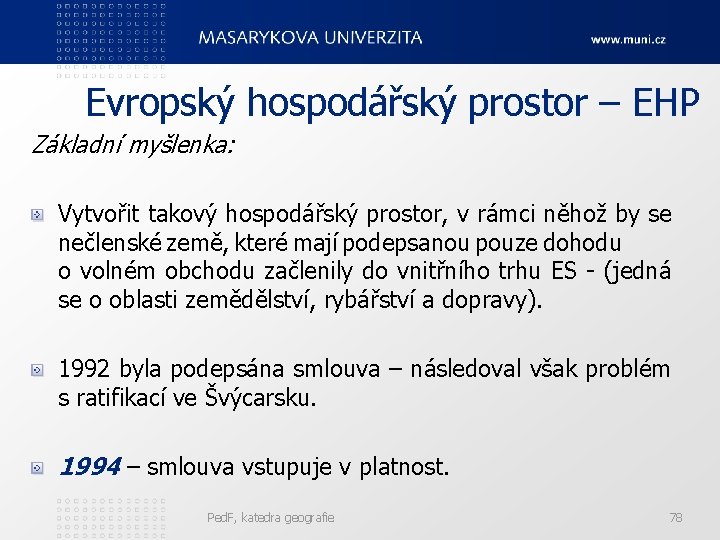 MASARYKOVA UNIVERZITA

www.muni.cz

Evropský hospodářský prostor – EHP

Základní myšlenka:

Vytvořit takový hospodářský prostor, v rámci něhož by se nečlenské země, které mají podepsanou pouze dohodu o volném obchodu začlenily do vnitřního trhu ES - (jedná se o oblasti zemědělství, rybářství a dopravy).

1992 byla podepsána smlouva – následoval však problém s ratifikací ve Švýcarsku.

1994 – smlouva vstupuje v platnost.

PedF, katedra geografie

78